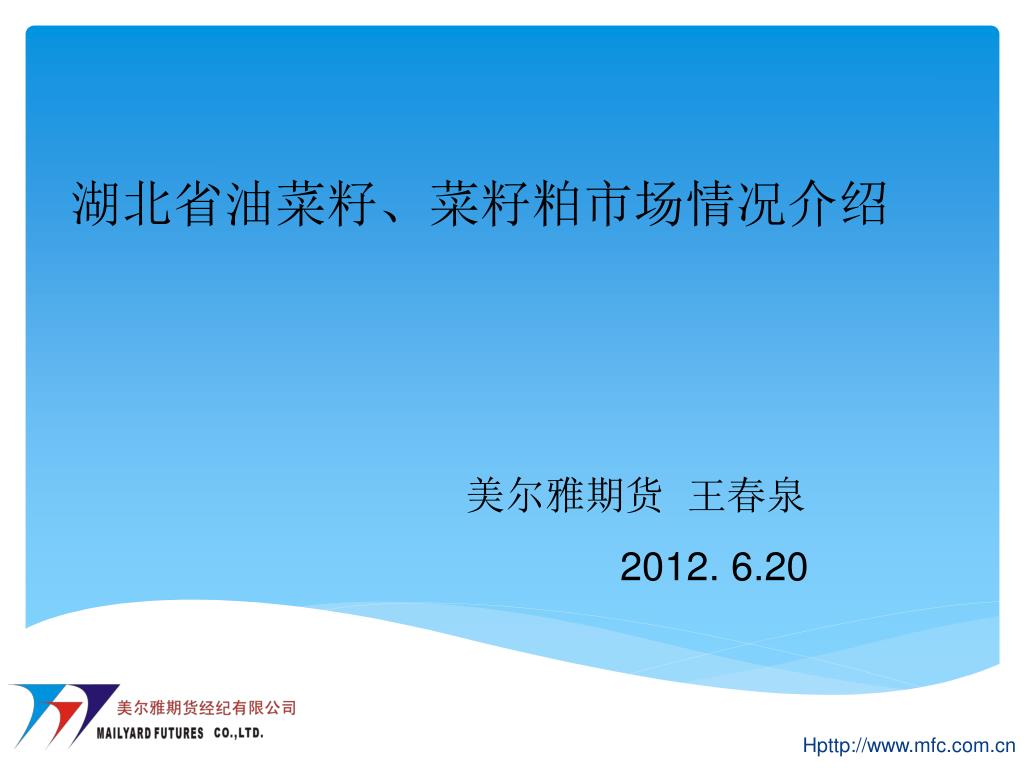 湖北省油菜籽、菜籽粕市场情况介绍

美尔雅期货 王春泉

2012. 6.20

美尔雅期货经纪有限公司
MAILYARD FUTURES CO.,LTD.

Hpttp://www.mfc.com.cn